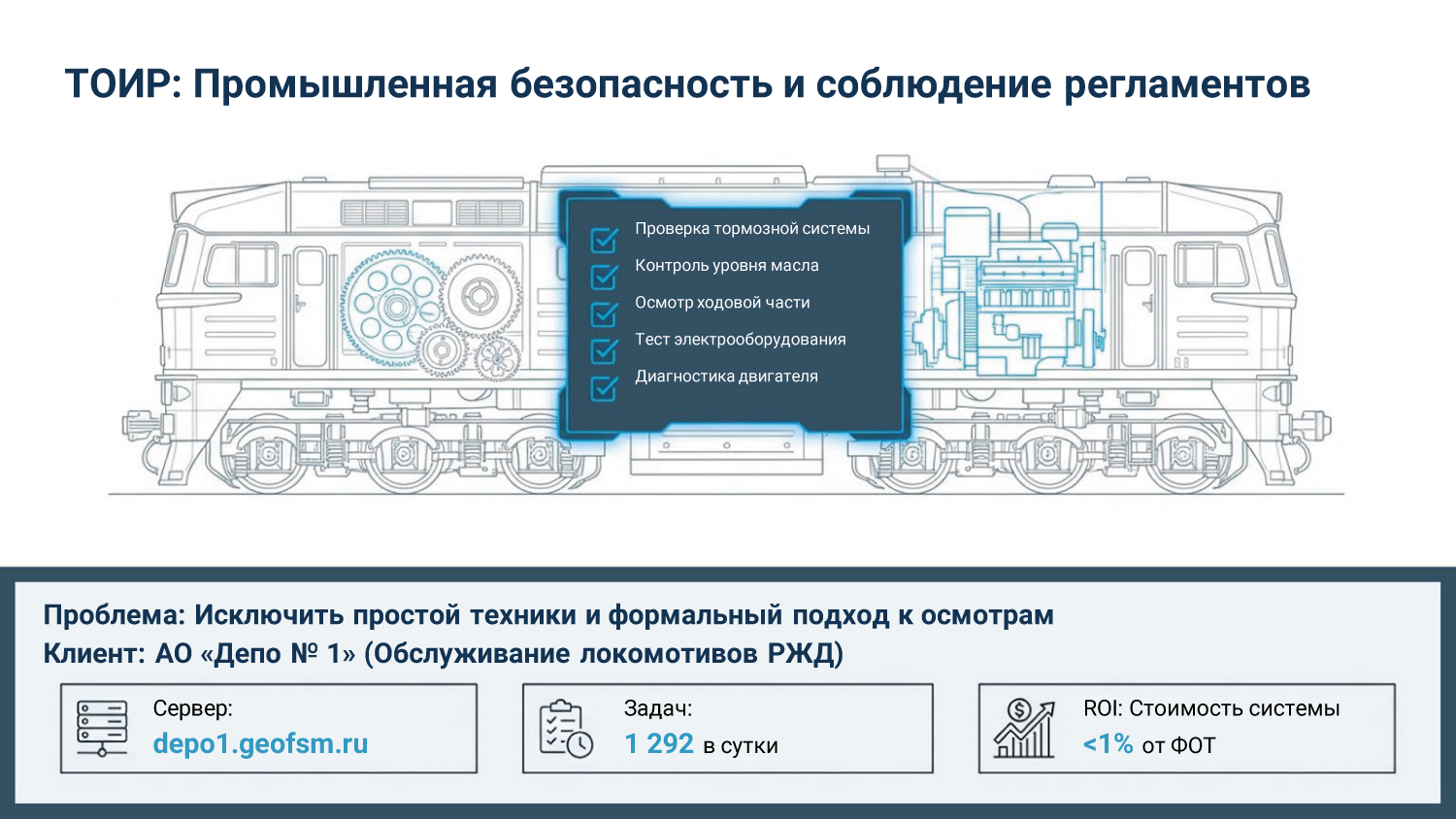 ТОИР: Промышленная безопасность и соблюдение регламентов

Проверка тормозной системы
Контроль уровня масла
Осмотр ходовой части
Тест электрооборудования
Диагностика двигателя

Проблема: Исключить простой техники и формальный подход к осмотрам
Клиент: АО «Депо № 1» (Обслуживание локомотивов РЖД)

Сервер:
depo1.geofsm.ru

Задач:
1 292 в сутки

ROI: Стоимость системы
<1% от ФОТ